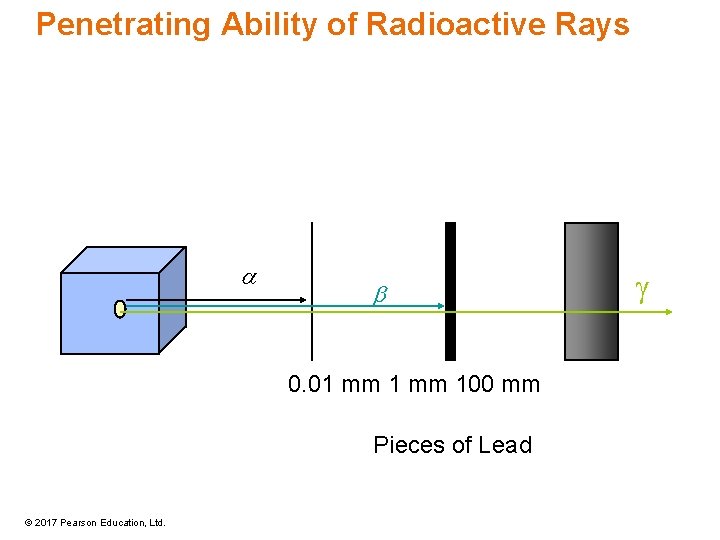 Penetrating Ability of Radioactive Rays

$\alpha$

$\beta$

$\gamma$

0.01 mm 1 mm 100 mm

Pieces of Lead

© 2017 Pearson Education, Ltd.